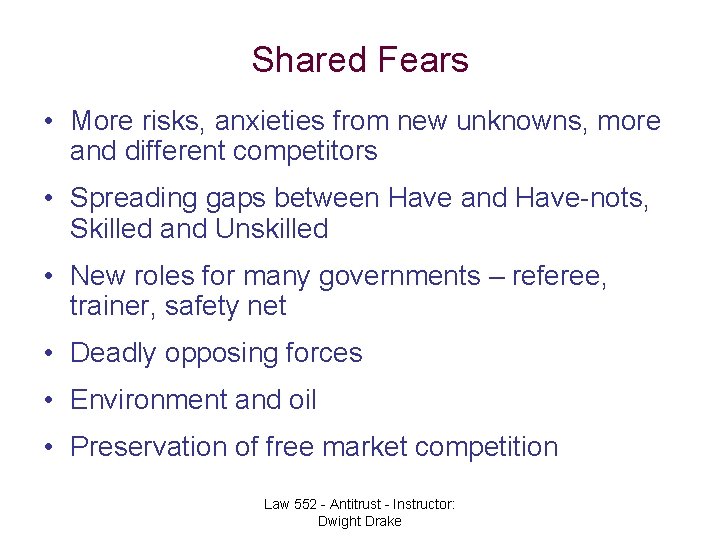 Shared Fears

• More risks, anxieties from new unknowns, more and different competitors

• Spreading gaps between Have and Have-nots, Skilled and Unskilled

• New roles for many governments – referee, trainer, safety net

• Deadly opposing forces

• Environment and oil

• Preservation of free market competition

Law 552 - Antitrust - Instructor: Dwight Drake